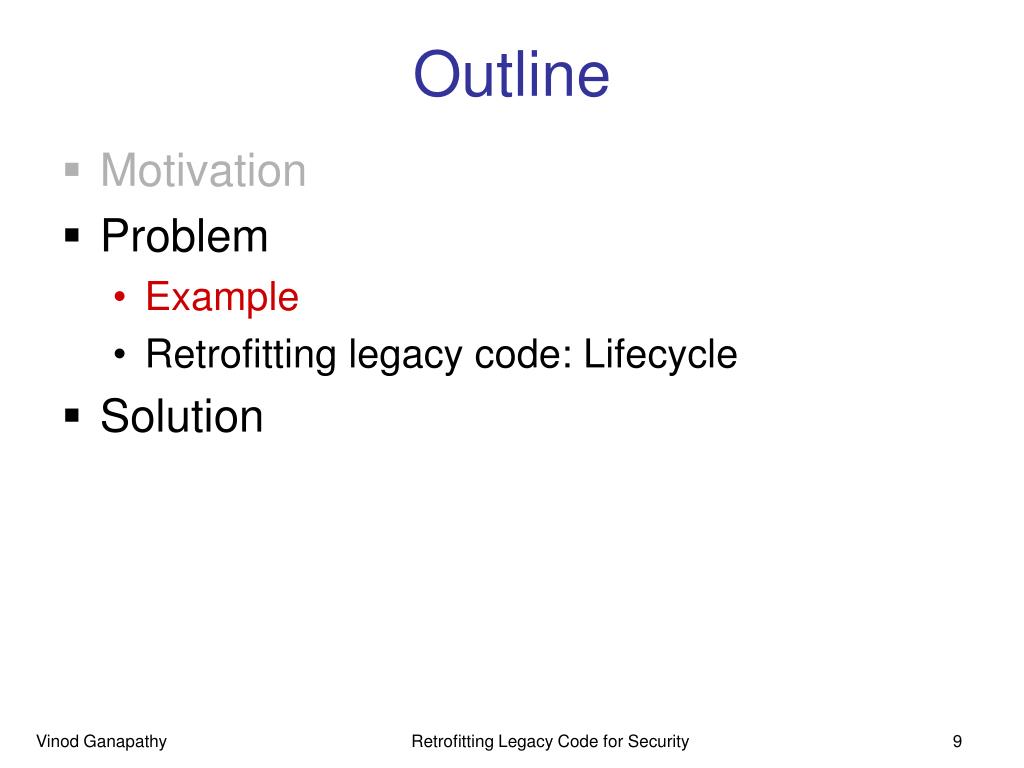 Outline

▪ Motivation
▪ Problem
• Example
• Retrofitting legacy code: Lifecycle
▪ Solution

Vinod Ganapathy

Retrofitting Legacy Code for Security

9